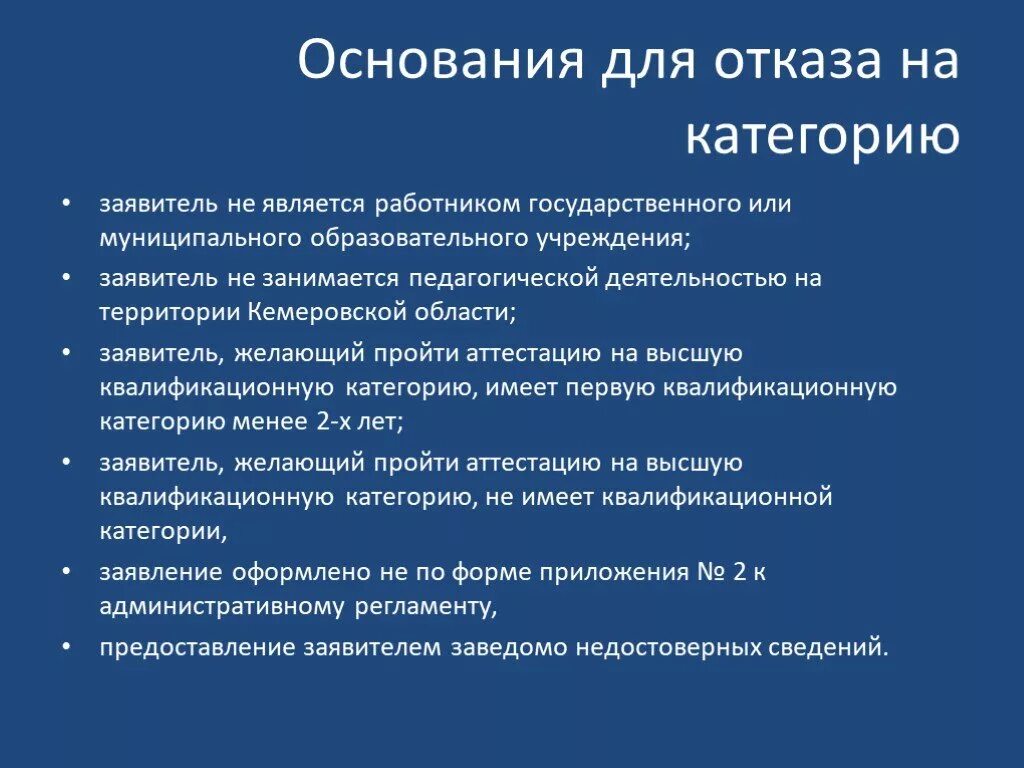 Основания для отказа на категорию

• заявитель не является работником государственного или муниципального образовательного учреждения;
• заявитель не занимается педагогической деятельностью на территории Кемеровской области;
• заявитель, желающий пройти аттестацию на высшую квалификационную категорию, имеет первую квалификационную категорию менее 2-х лет;
• заявитель, желающий пройти аттестацию на высшую квалификационную категорию, не имеет квалификационной категории,
• заявление оформлено не по форме приложения № 2 к административному регламенту,
• предоставление заявителем заведомо недостоверных сведений.